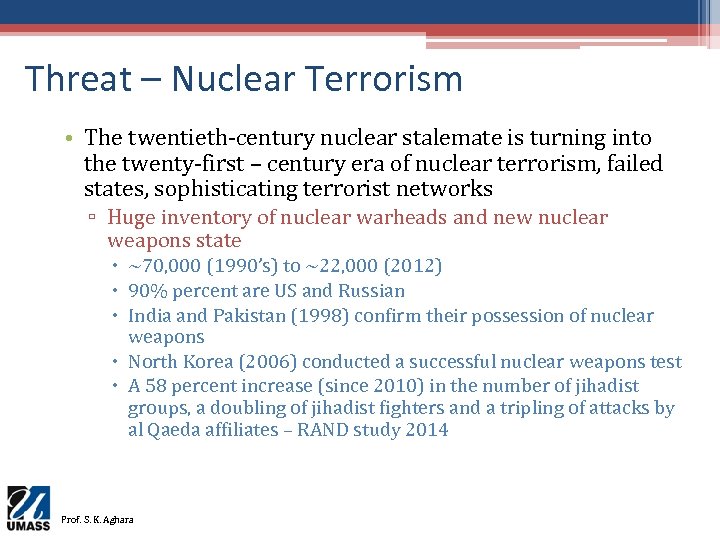 Threat – Nuclear Terrorism

• The twentieth-century nuclear stalemate is turning into the twenty-first – century era of nuclear terrorism, failed states, sophisticating terrorist networks

▫ Huge inventory of nuclear warheads and new nuclear weapons state

• ~70,000 (1990's) to ~22,000 (2012)

• 90% percent are US and Russian

• India and Pakistan (1998) confirm their possession of nuclear weapons

• North Korea (2006) conducted a successful nuclear weapons test

• A 58 percent increase (since 2010) in the number of jihadist groups, a doubling of jihadist fighters and a tripling of attacks by al Qaeda affiliates – RAND study 2014

UMASS

Prof. S. K. Aghara